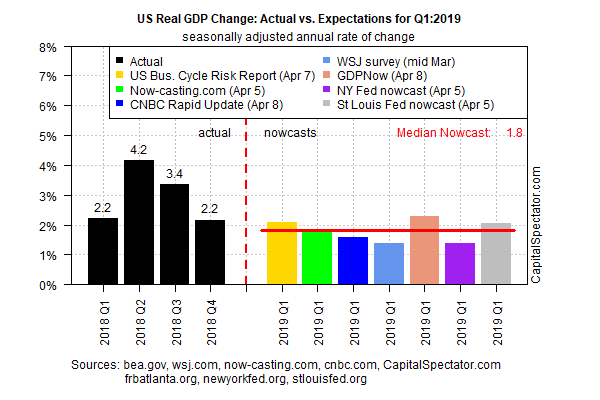 US Real GDP Change: Actual vs. Expectations for Q1:2019
seasonally adjusted annual rate of change

8%
7%
6%
5%
4%
3%
2%
1%
0%

Actual
US Bus. Cycle Risk Report (Apr 7)
Now-casting.com (Apr 5)
CNBC Rapid Update (Apr 8)
WSJ survey (mid Mar)
GDPNow (Apr 8)
NY Fed nowcast (Apr 5)
St Louis Fed nowcast (Apr 5)

actual
nowcasts
Median Nowcast: 1.8

2.2
4.2
3.4
2.2

CapitalSpectator.com

2018 Q1
2018 Q2
2018 Q3
2018 Q4
2019 Q1
2019 Q1
2019 Q1
2019 Q1
2019 Q1
2019 Q1
2019 Q1

Sources: bea.gov, wsj.com, now-casting.com, cnbc.com, CapitalSpectator.com
frbatlanta.org, newyorkfed.org, stlouisfed.org